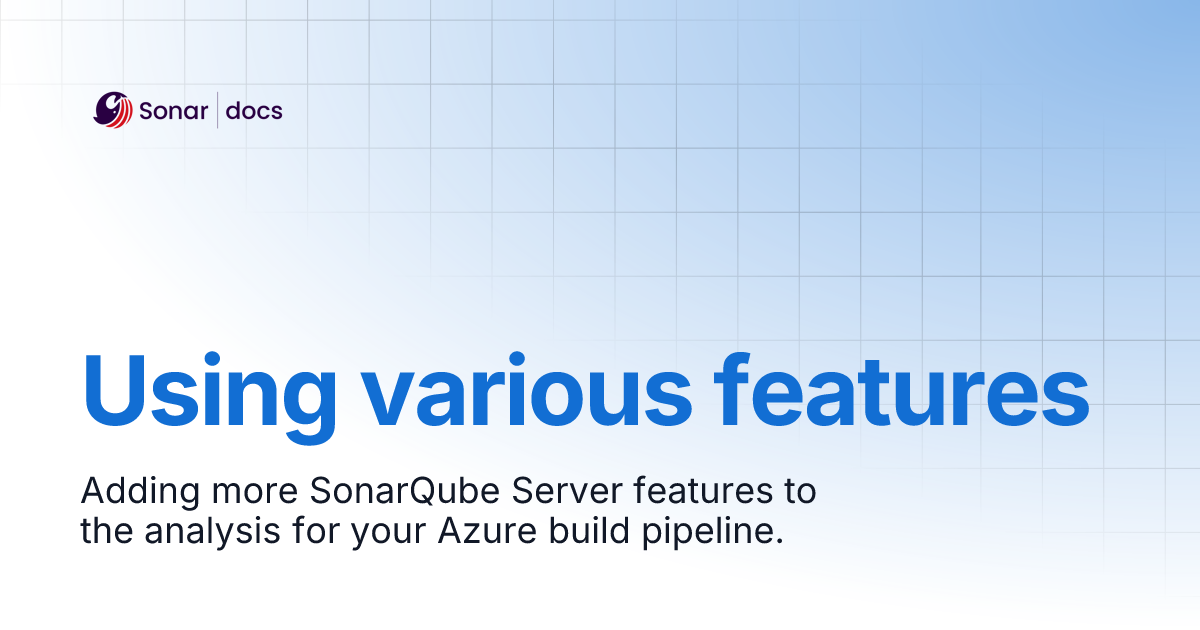 Sonar | docs

Using various features

Adding more SonarQube Server features to the analysis for your Azure build pipeline.